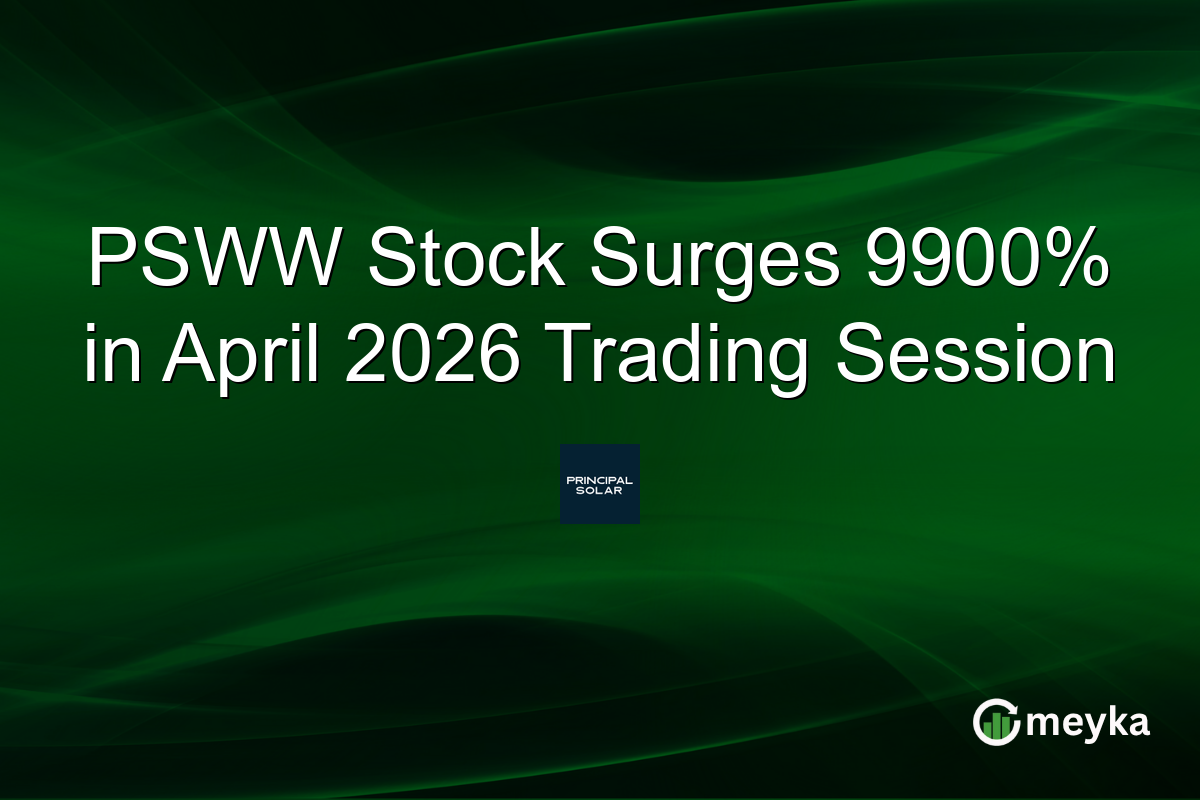 PSWW Stock Surges 9900% in April 2026 Trading Session

PRINCIPAL SOLAR

meyka